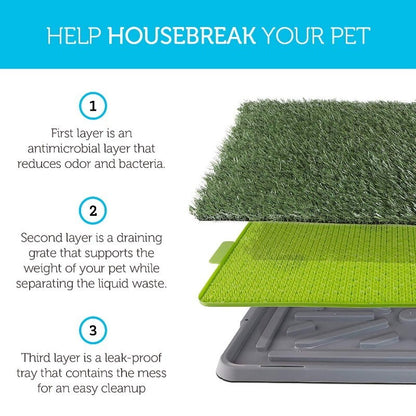 HELP HOUSEBREAK YOUR PET

1

First layer is an antimicrobial layer that reduces odor and bacteria.

2

Second layer is a draining grate that supports the weight of your pet while separating the liquid waste.

3

Third layer is a leak-proof tray that contains the mess for an easy cleanup